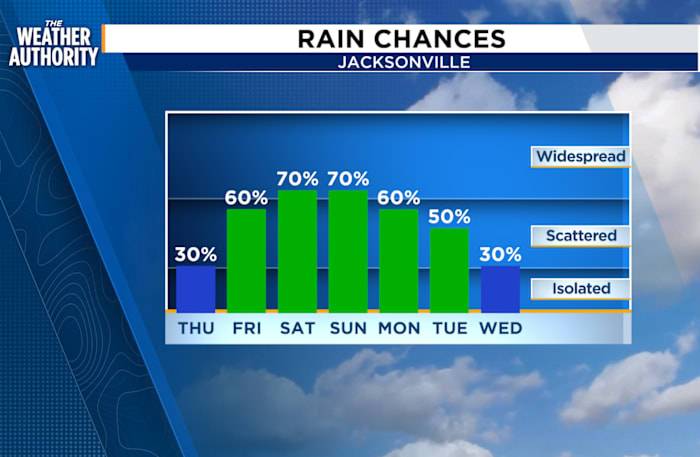 THE WEATHER AUTHORITY

RAIN CHANCES
JACKSONVILLE

Widespread
Scattered
Isolated

30%
60%
70%
70%
60%
50%
30%

THU FRI SAT SUN MON TUE WED